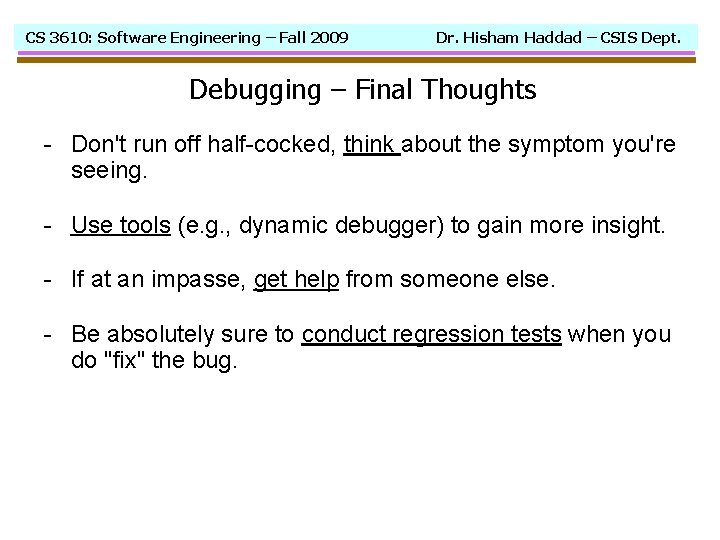 CS 3610: Software Engineering – Fall 2009 Dr. Hisham Haddad – CSIS Dept.

Debugging – Final Thoughts

- Don't run off half-cocked, think about the symptom you're seeing.

- Use tools (e.g., dynamic debugger) to gain more insight.

- If at an impasse, get help from someone else.

- Be absolutely sure to conduct regression tests when you do "fix" the bug.